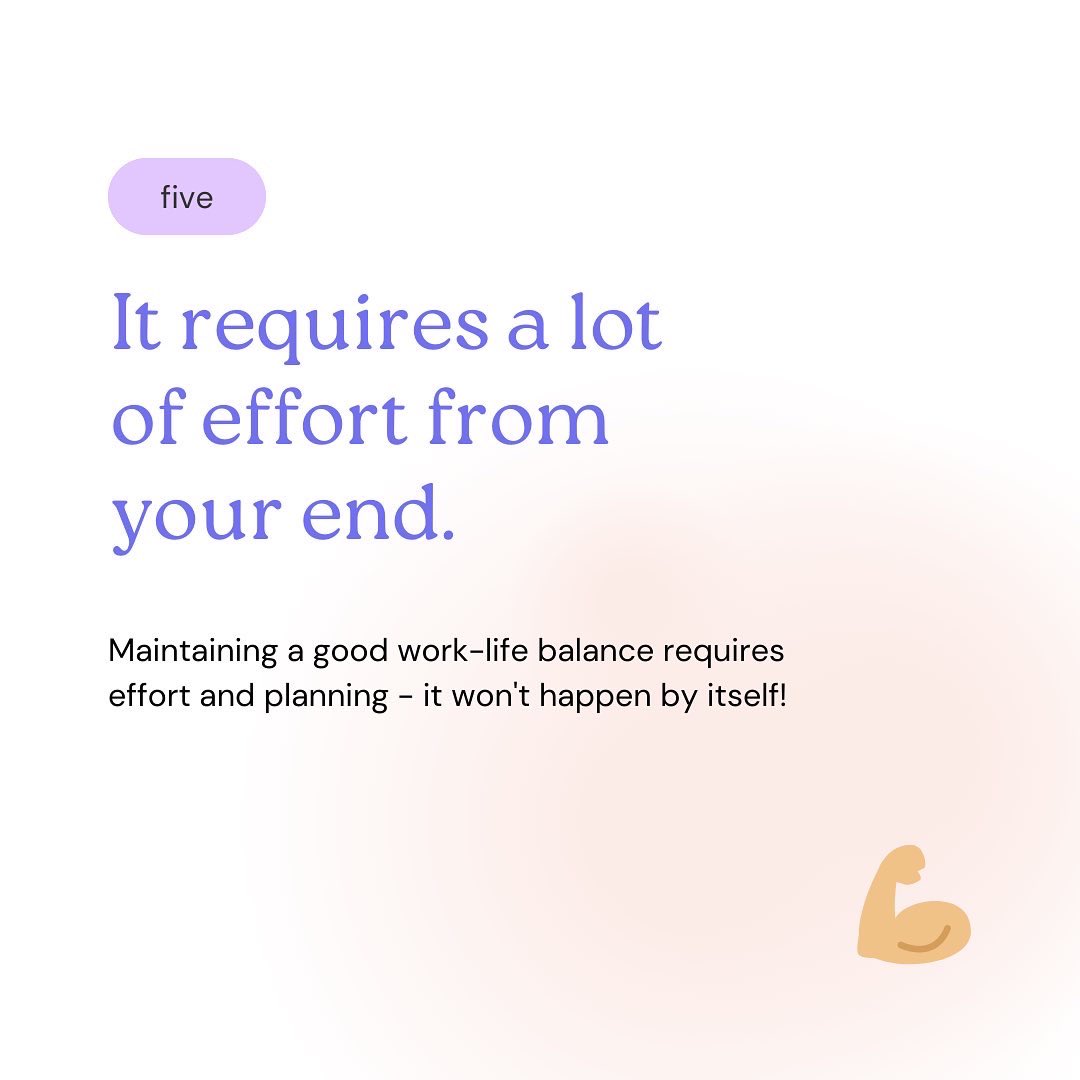 five

It requires a lot of effort from your end.

Maintaining a good work-life balance requires effort and planning - it won't happen by itself!